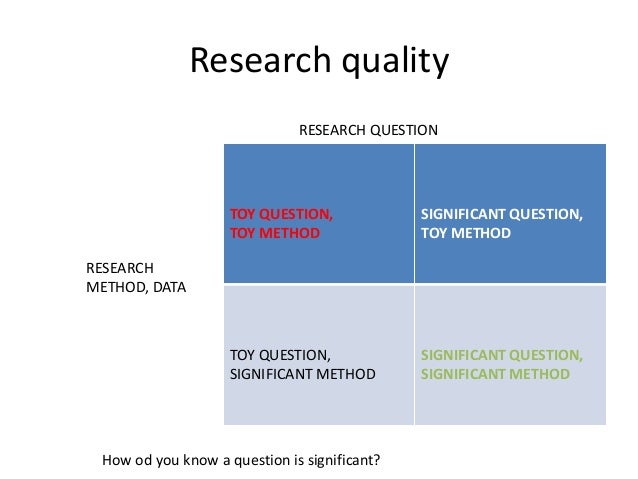 Research quality

RESEARCH QUESTION

RESEARCH METHOD, DATA

| TOY QUESTION, TOY METHOD | SIGNIFICANT QUESTION, TOY METHOD |
|---|---|
| TOY QUESTION, SIGNIFICANT METHOD | SIGNIFICANT QUESTION, SIGNIFICANT METHOD |

How od you know a question is significant?